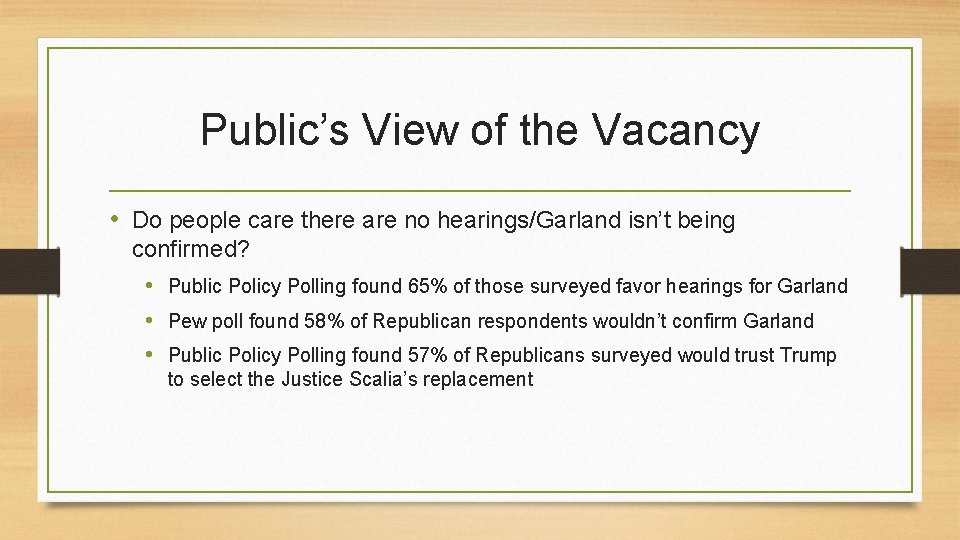 Public's View of the Vacancy

• Do people care there are no hearings/Garland isn't being confirmed?

• Public Policy Polling found 65% of those surveyed favor hearings for Garland
• Pew poll found 58% of Republican respondents wouldn't confirm Garland
• Public Policy Polling found 57% of Republicans surveyed would trust Trump to select the Justice Scalia's replacement